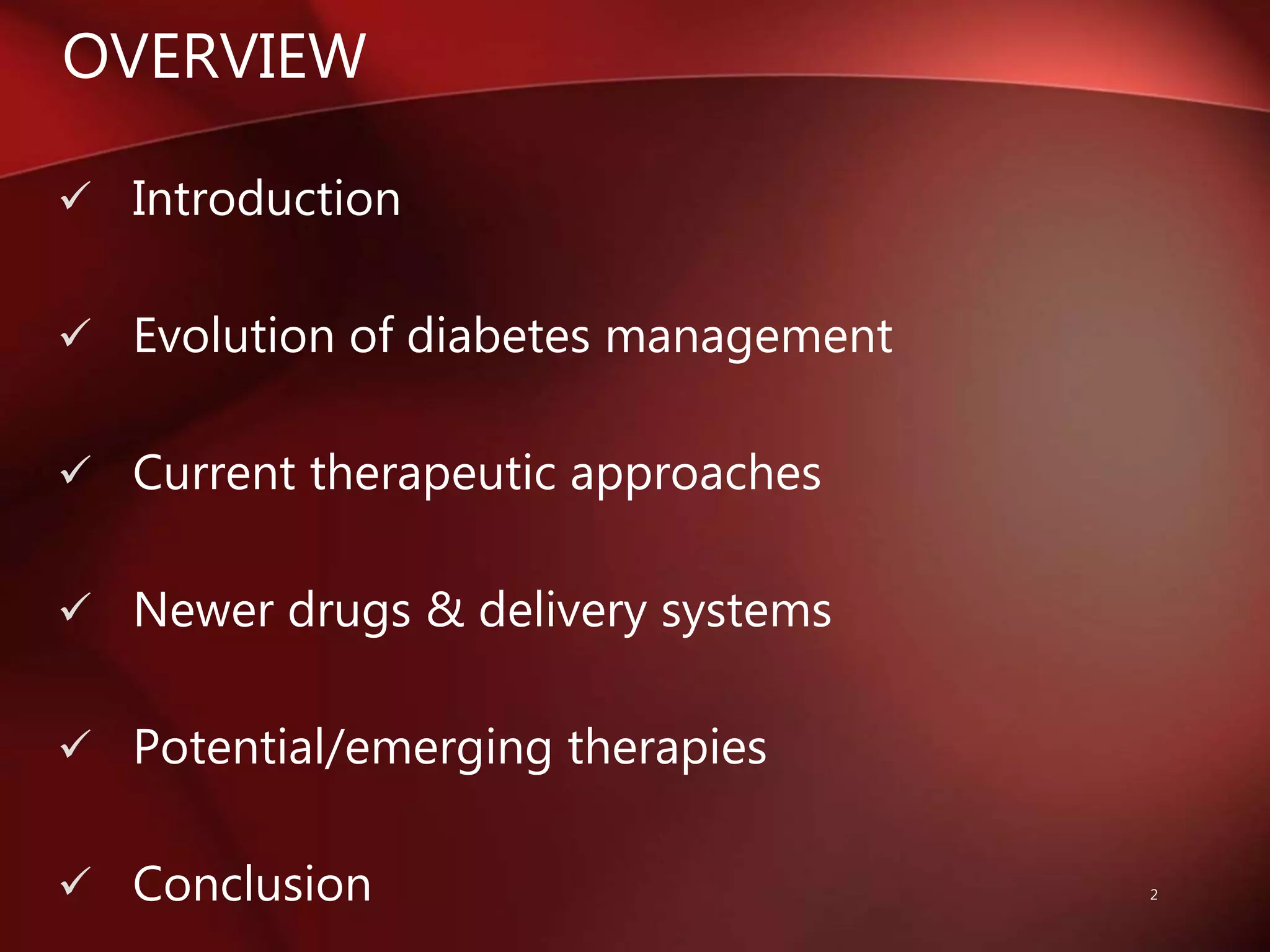 OVERVIEW

✓ Introduction

✓ Evolution of diabetes management

✓ Current therapeutic approaches

✓ Newer drugs & delivery systems

✓ Potential/emerging therapies

✓ Conclusion

2